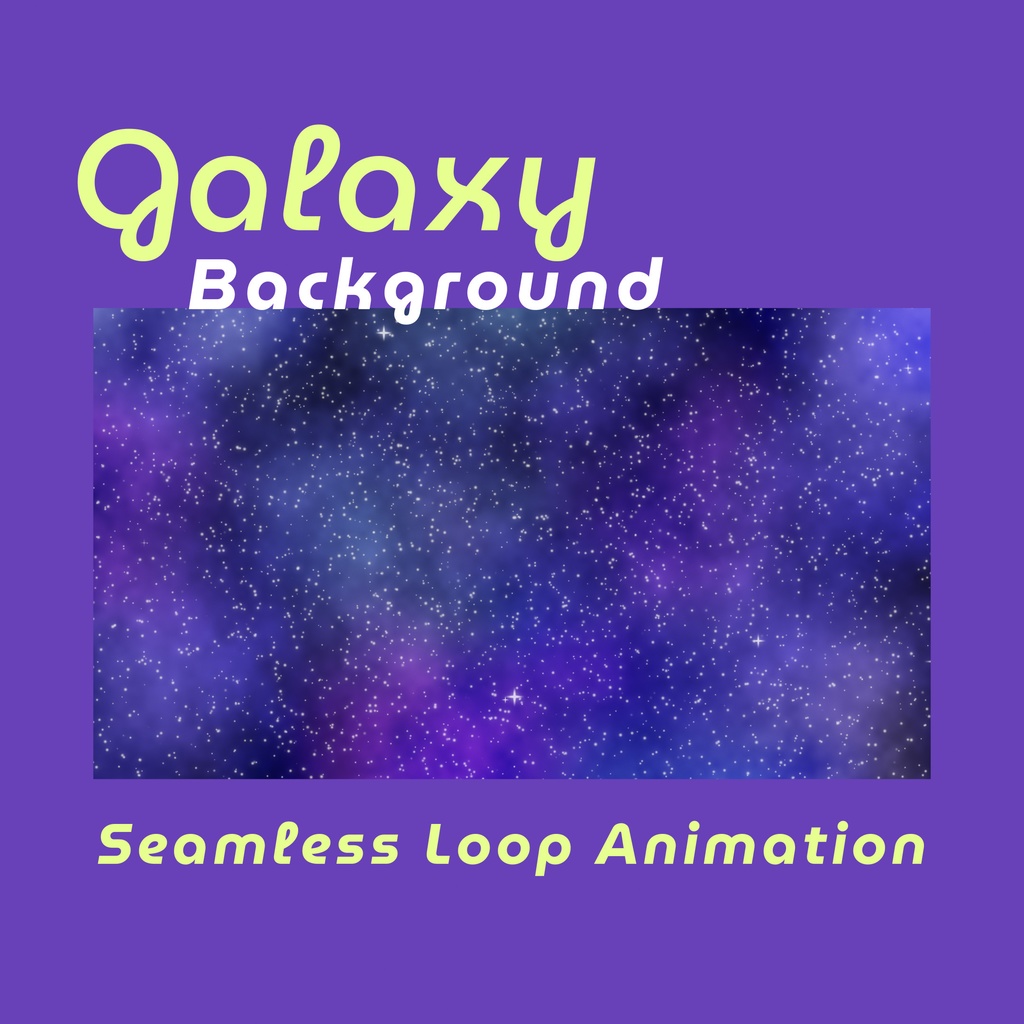 Galaxy
Background

Seamless Loop Animation